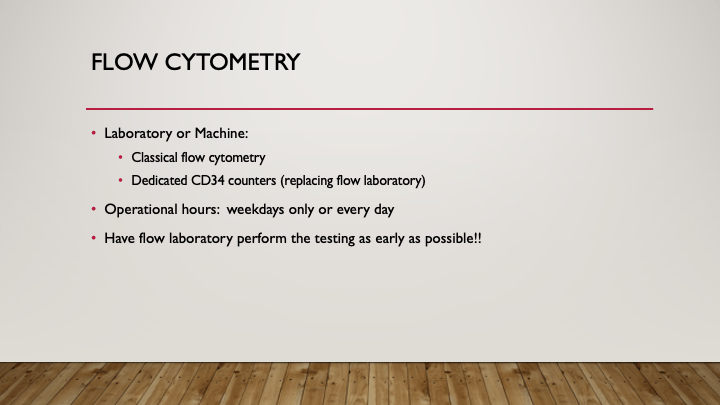 FLOW CYTOMETRY

• Laboratory or Machine:
  • Classical flow cytometry
  • Dedicated CD34 counters (replacing flow laboratory)
• Operational hours: weekdays only or every day
• Have flow laboratory perform the testing as early as possible!!